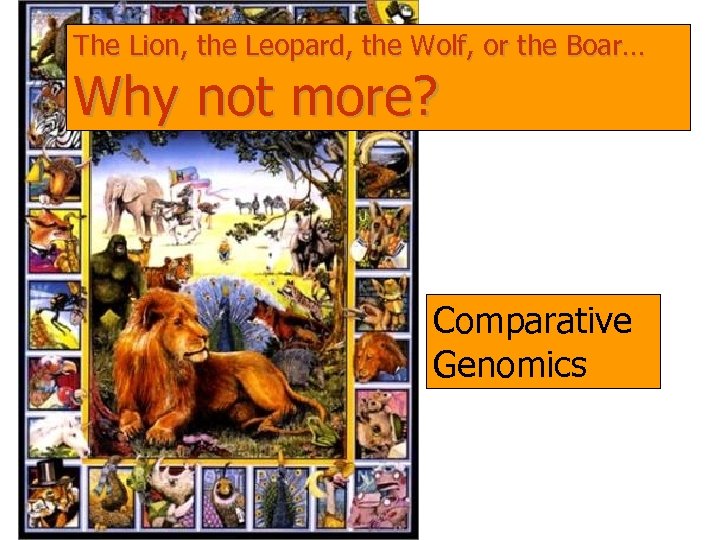 The Lion, the Leopard, the Wolf, or the Boar…
Why not more?

Comparative Genomics